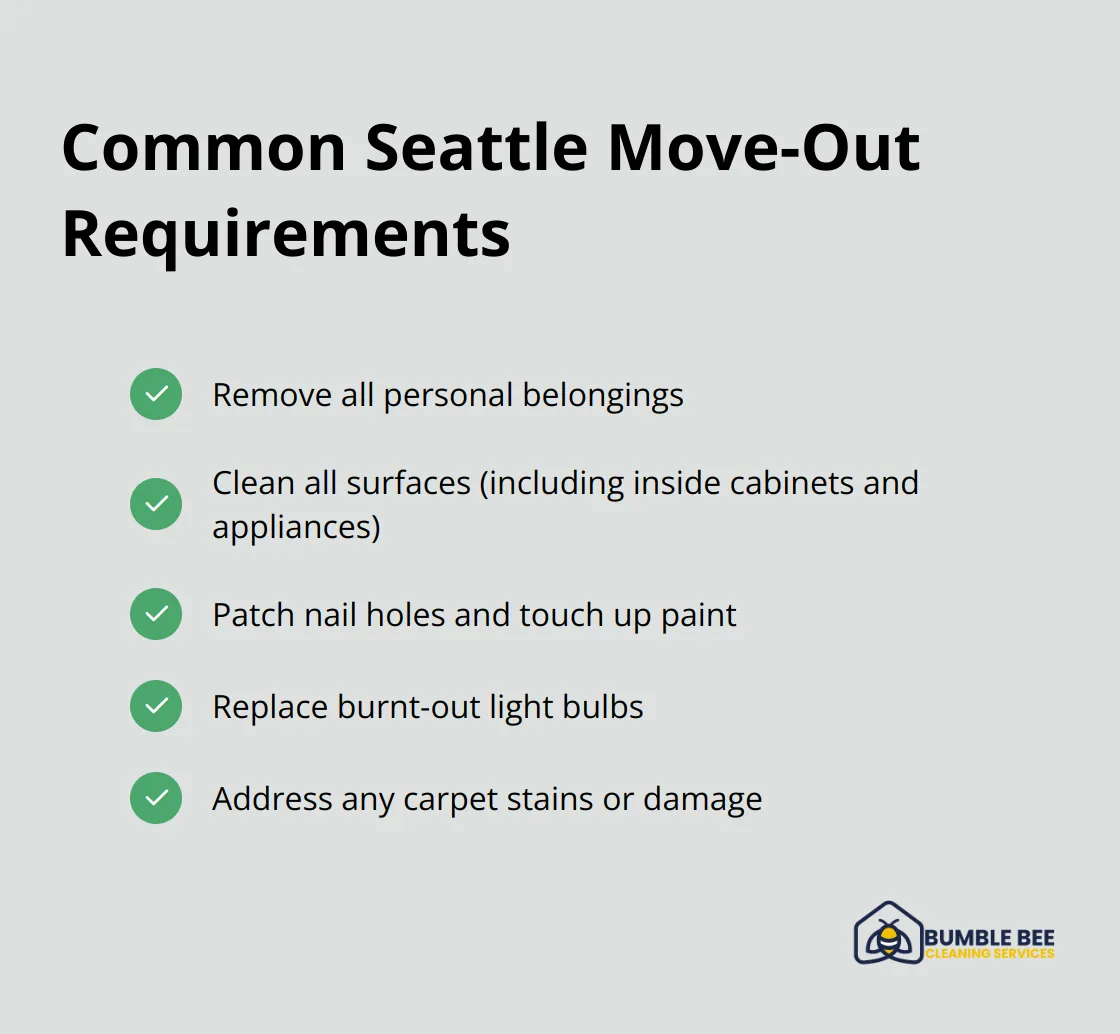 Common Seattle Move-Out Requirements

Remove all personal belongings

Clean all surfaces (including inside cabinets and appliances)

Patch nail holes and touch up paint

Replace burnt-out light bulbs

Address any carpet stains or damage

BUMBLE BEE
CLEANING SERVICES